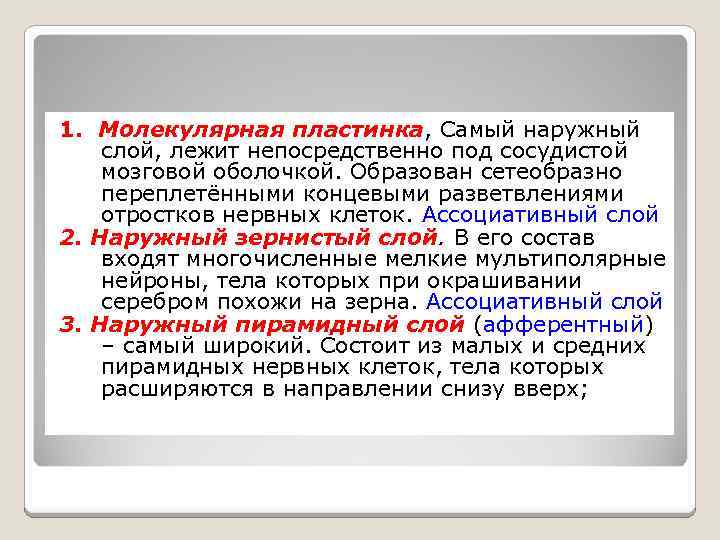 1. Молекулярная пластинка, Самый наружный слой, лежит непосредственно под сосудистой мозговой оболочкой. Образован сетеобразно переплетёнными концевыми разветвлениями отростков нервных клеток. Ассоциативный слой

2. Наружный зернистый слой. В его состав входят многочисленные мелкие мультиполярные нейроны, тела которых при окрашивании серебром похожи на зерна. Ассоциативный слой

3. Наружный пирамидный слой (афферентный) – самый широкий. Состоит из малых и средних пирамидных нервных клеток, тела которых расширяются в направлении снизу вверх;